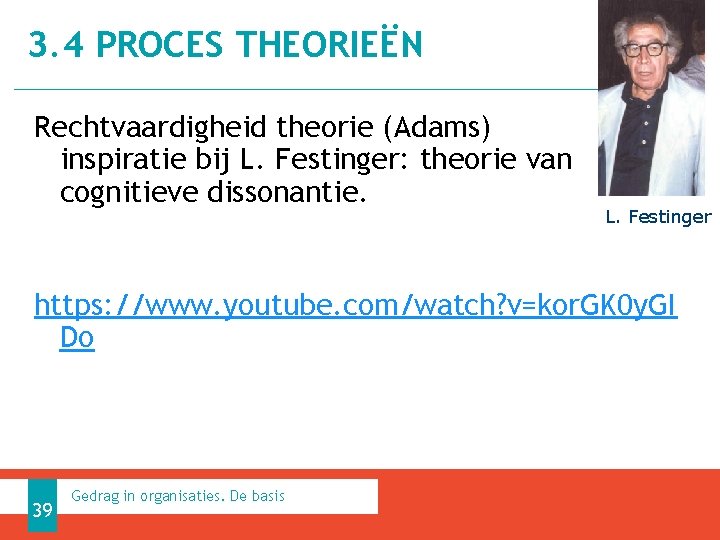 3.4 PROCES THEORIEËN

Rechtvaardigheid theorie (Adams) inspiratie bij L. Festinger: theorie van cognitieve dissonantie.

L. Festinger

https://www.youtube.com/watch?v=korGK0yGIDo

39

Gedrag in organisaties. De basis